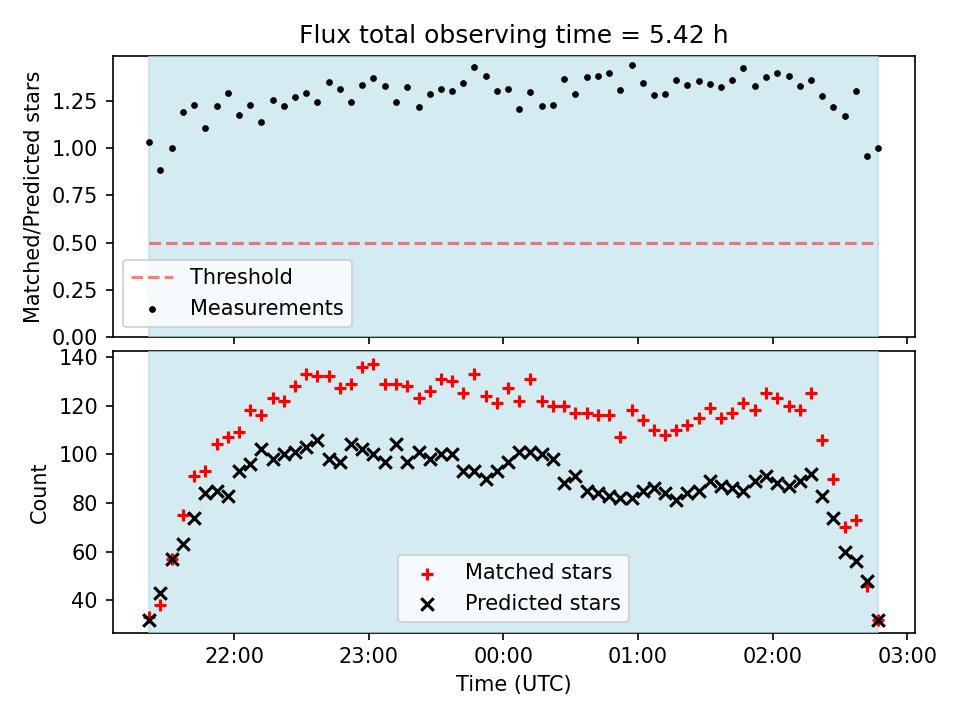 Flux total observing time = 5.42 h

Matched/Predicted stars

1.25
1.00
0.75
0.50
0.25
0.00

Threshold
Measurements

Count

140
120
100
80
60
40

Matched stars
Predicted stars

22:00
23:00
00:00
01:00
02:00
03:00

Time (UTC)